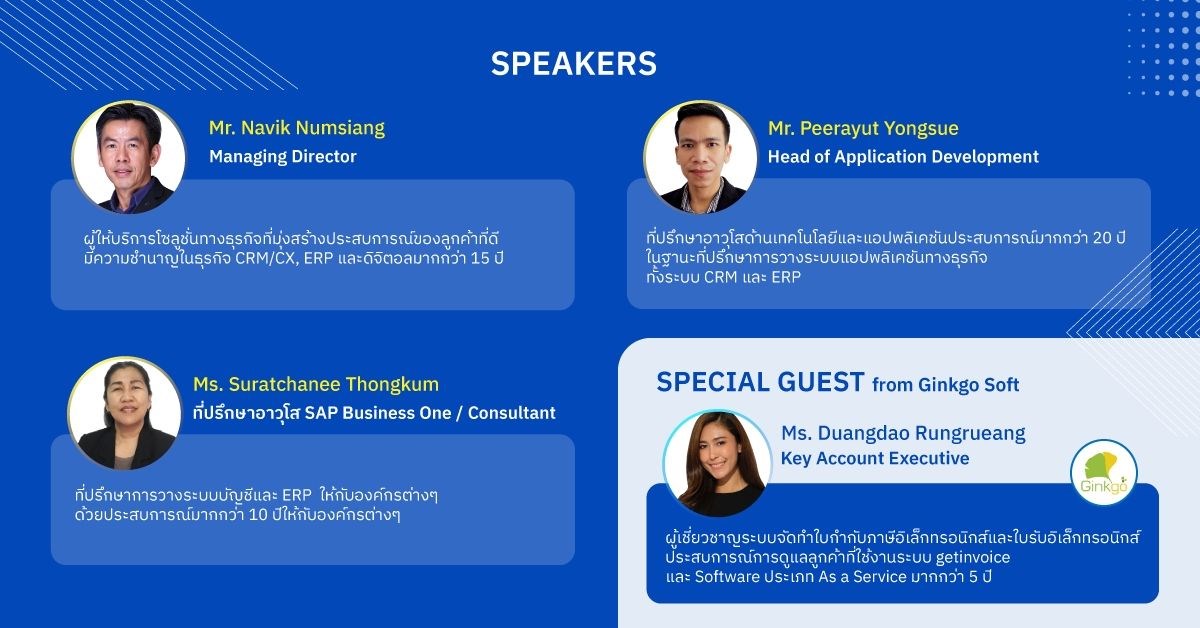 SPEAKERS

Mr. Navik Numsiang
Managing Director

ผู้ให้บริการโซลูชั่นทางธุรกิจที่มุ่งสร้างประสบการณ์ของลูกค้าที่ดี มีความชำนาญในธุรกิจ CRM/CX, ERP และดิจิตอลมากกว่า 15 ปี

Mr. Peerayut Yongsue
Head of Application Development

ที่ปรึกษาอาวุโสด้านเทคโนโลยีและแอปพลิเคชันประสบการณ์มากกว่า 20 ปี ในฐานะที่ปรึกษาการวางระบบแอปพลิเคชันทางธุรกิจ ทั้งระบบ CRM และ ERP

Ms. Suratchanee Thongkum
ที่ปรึกษาอาวุโส SAP Business One / Consultant

ที่ปรึกษาการวางระบบบัญชีและ ERP ให้กับองค์กรต่างๆ ด้วยประสบการณ์มากกว่า 10 ปีให้กับองค์กรต่างๆ

SPECIAL GUEST from Ginkgo Soft

Ms. Duangdao Rungrueang
Key Account Executive

Ginkgo

ผู้เชี่ยวชาญระบบจัดทำใบกำกับภาษีอิเล็กทรอนิกส์และใบรับอิเล็กทรอนิกส์ ประสบการณ์การดูแลลูกค้าที่ใช้งานระบบ getinvoice และ Software ประเภท As a Service มากกว่า 5 ปี